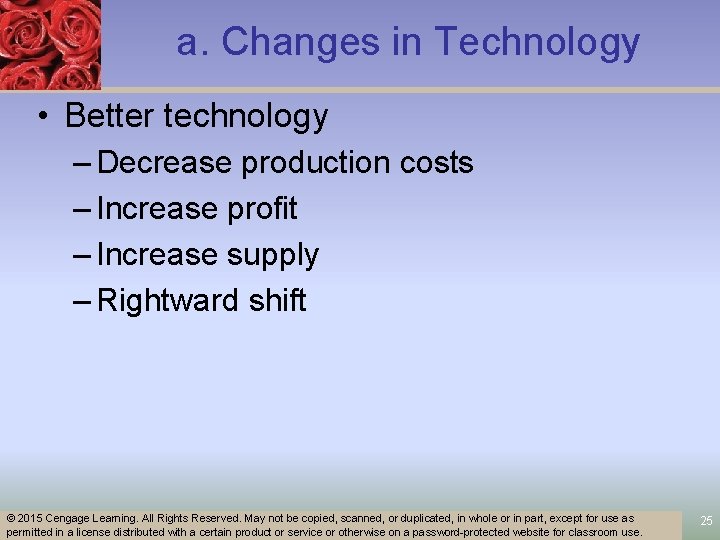 a. Changes in Technology

• Better technology
– Decrease production costs
– Increase profit
– Increase supply
– Rightward shift

© 2015 Cengage Learning. All Rights Reserved. May not be copied, scanned, or duplicated, in whole or in part, except for use as permitted in a license distributed with a certain product or service or otherwise on a password-protected website for classroom use.

25